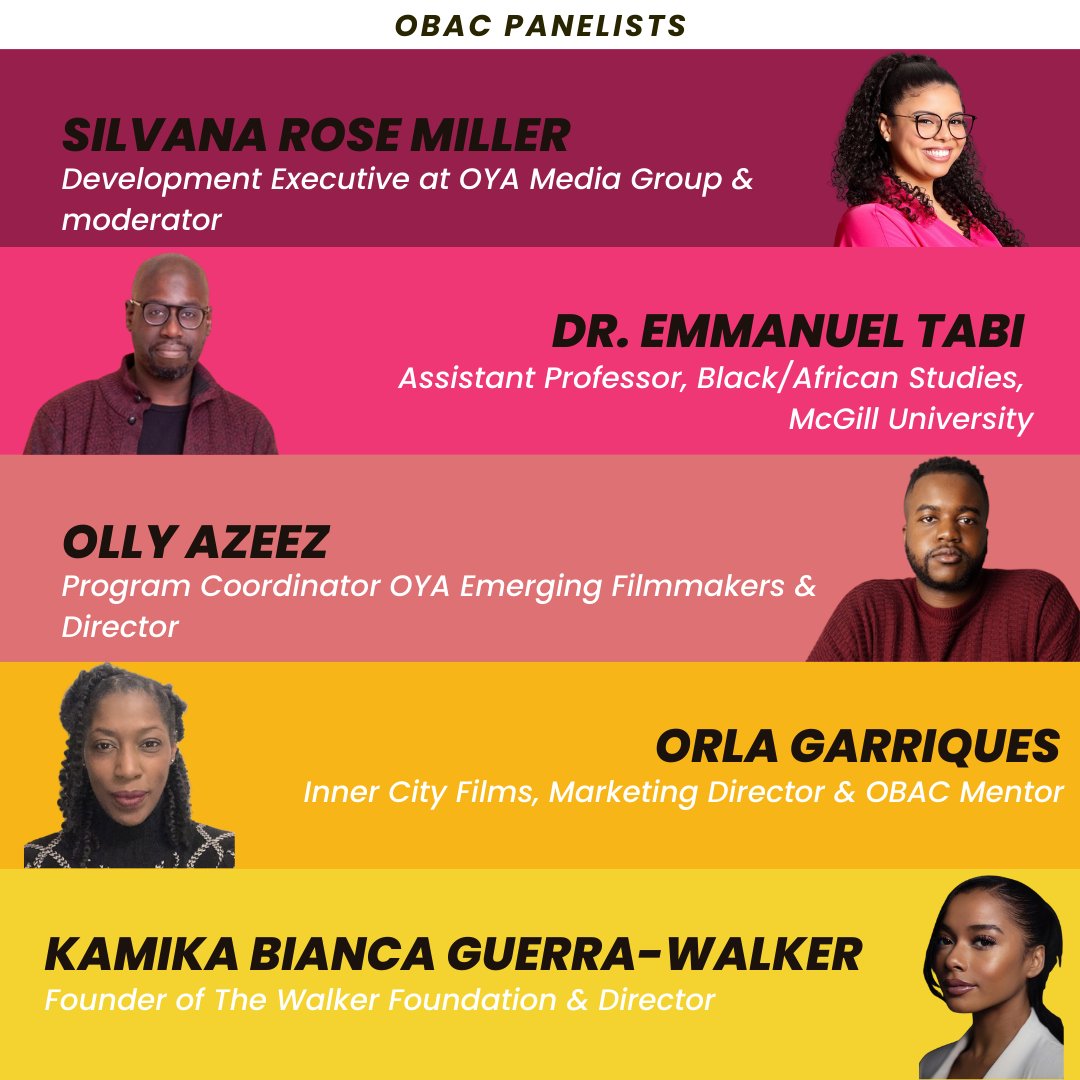 OBAC PANELISTS

SILVANA ROSE MILLER
Development Executive at OYA Media Group & moderator

DR. EMMANUEL TABI
Assistant Professor, Black/African Studies, McGill University

OLLY AZEEZ
Program Coordinator OYA Emerging Filmmakers & Director

ORLA GARRIQUES
Inner City Films, Marketing Director & OBAC Mentor

KAMIKA BIANCA GUERRA-WALKER
Founder of The Walker Foundation & Director